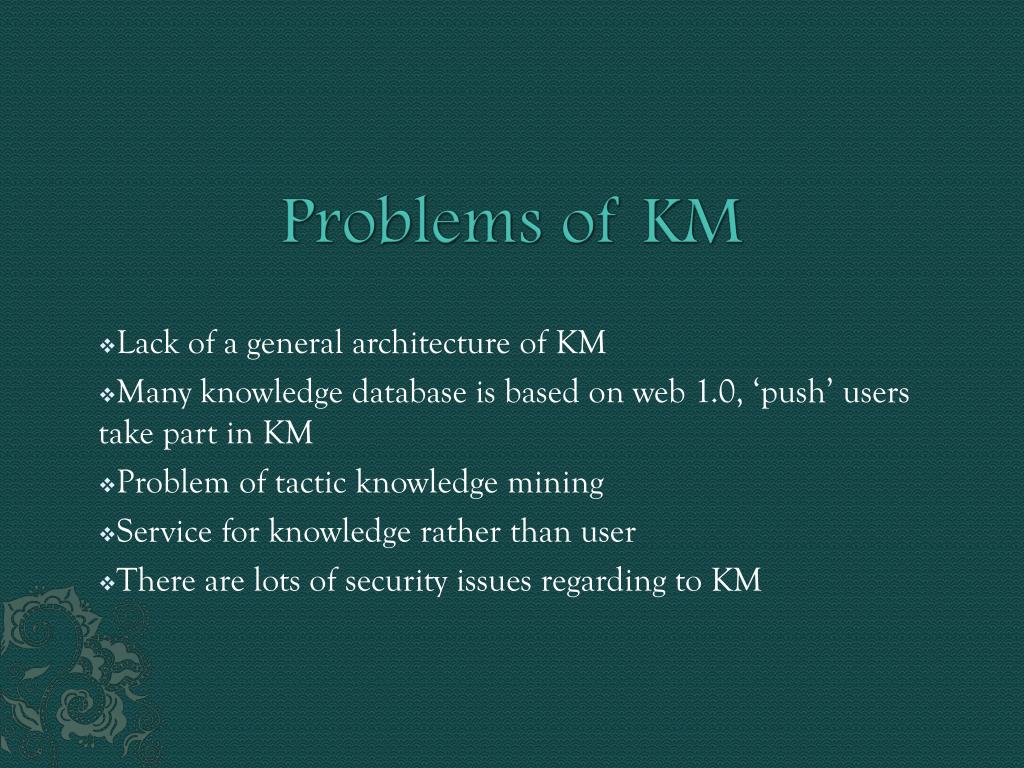 Problems of KM

❖Lack of a general architecture of KM
❖Many knowledge database is based on web 1.0, ‘push’ users take part in KM
❖Problem of tactic knowledge mining
❖Service for knowledge rather than user
❖There are lots of security issues regarding to KM